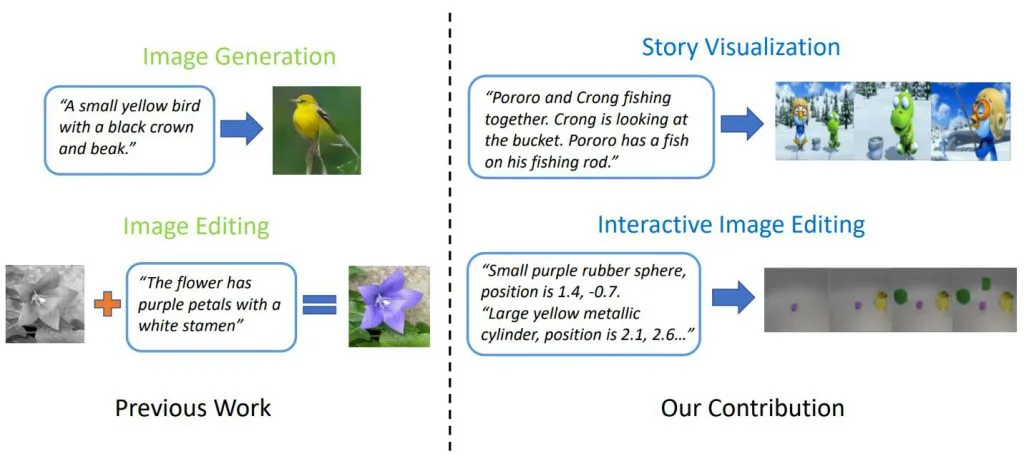 Image Generation

"A small yellow bird with a black crown and beak."

Image Editing

"The flower has purple petals with a white stamen"

Previous Work

Story Visualization

"Pororo and Crong fishing together. Crong is looking at the bucket. Pororo has a fish on his fishing rod."

Interactive Image Editing

"Small purple rubber sphere, position is 1.4, -0.7.
"Large yellow metallic cylinder, position is 2.1, 2.6…"

Our Contribution